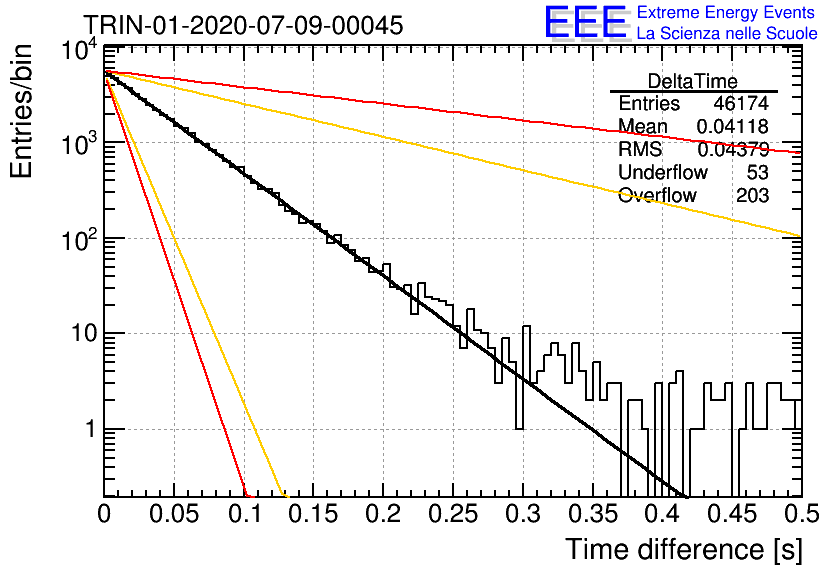 TRIN-01-2020-07-09-00045

EEE Extreme Energy Events
La Scienza nelle Scuole

| DeltaTime | |
|---|---|
| Entries | 46174 |
| Mean | 0.04118 |
| RMS | 0.04379 |
| Underflow | 53 |
| Overflow | 203 |

Entries/bin

$10^4$
$10^3$
$10^2$
10
1

0
0.05
0.1
0.15
0.2
0.25
0.3
0.35
0.4
0.45
0.5

Time difference [s]